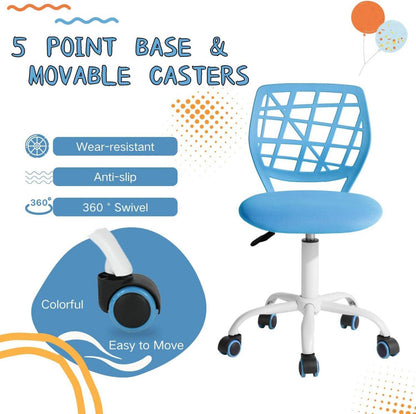 5 POINT BASE &
MOVABLE CASTERS

Wear-resistant

Anti-slip

360°

360 ° Swivel

Colorful

Easy to Move